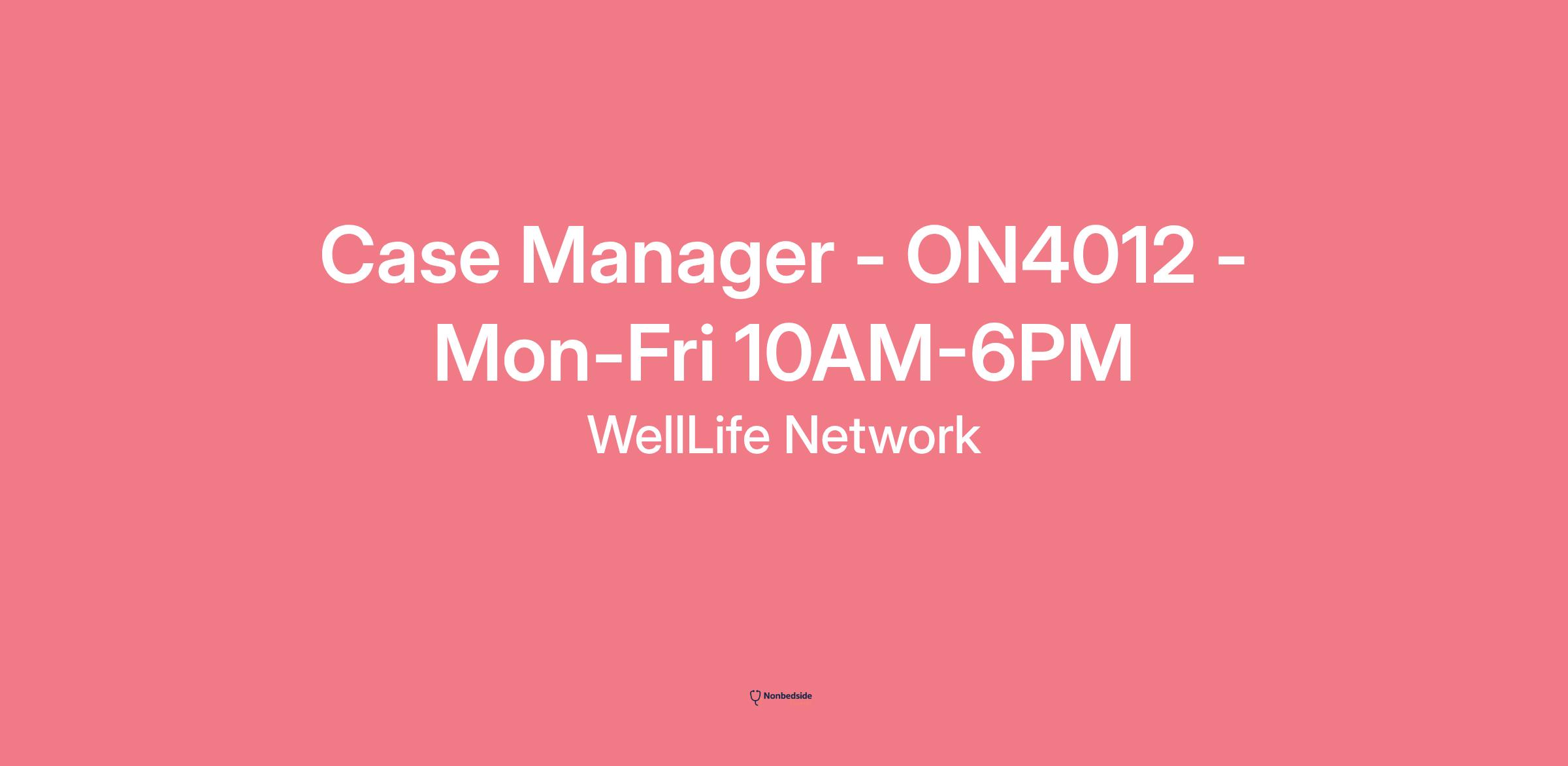 Case Manager - ON4012 - Mon-Fri 10AM-6PM

WellLife Network

Nonbedside